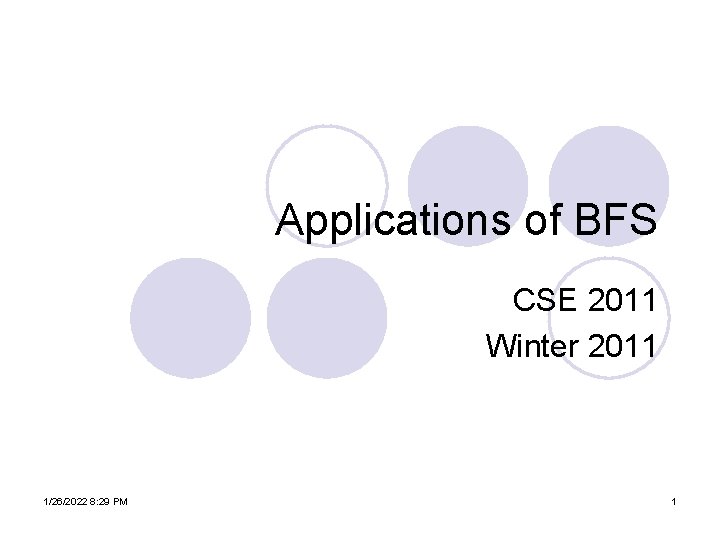 Applications of BFS

CSE 2011
Winter 2011

1/26/2022 8:29 PM

1